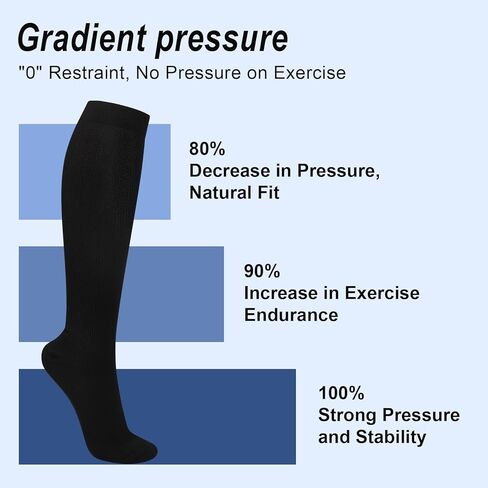 Gradient pressure

"0" Restraint, No Pressure on Exercise

80%
Decrease in Pressure, Natural Fit

90%
Increase in Exercise Endurance

100%
Strong Pressure and Stability